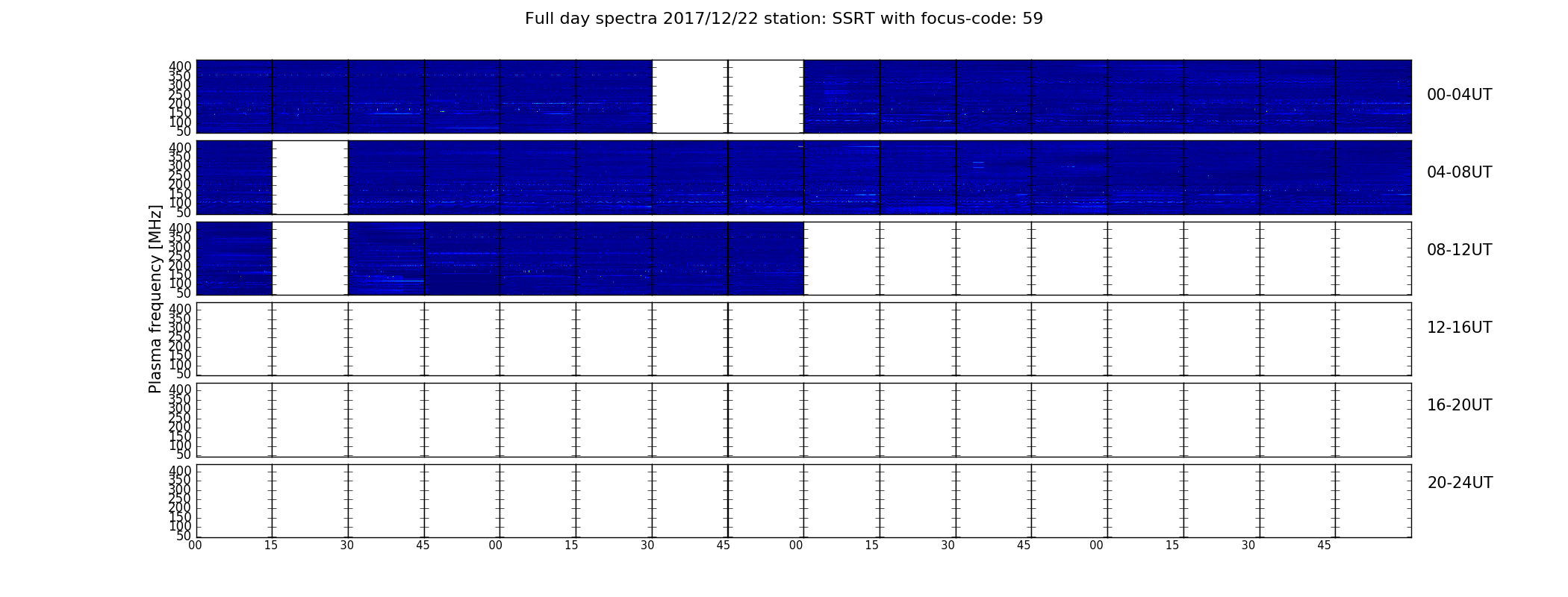 Full day spectra 2017/12/22 station: SSRT with focus-code: 59

Plasma frequency [MHz]

400
350
300
250
200
150
100
50

00-04UT

400
350
300
250
200
150
100
50

04-08UT

400
350
300
250
200
150
100
50

08-12UT

400
350
300
250
200
150
100
50

12-16UT

400
350
300
250
200
150
100
50

16-20UT

400
350
300
250
200
150
100
50

20-24UT

00 15 30 45 00 15 30 45 00 15 30 45 00 15 30 45